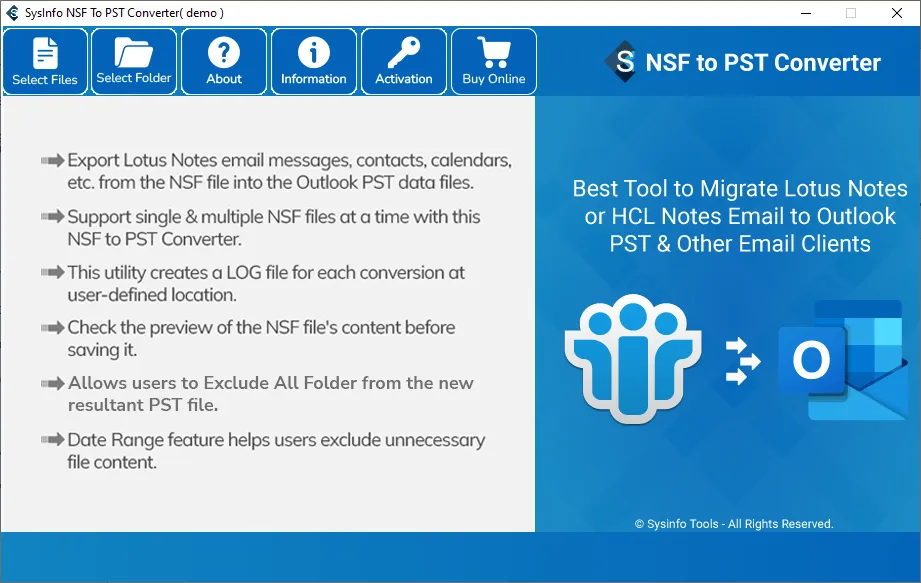 SysInfo NSF To PST Converter( demo )

Select Files
Select Folder
About
Information
Activation
Buy Online

S NSF to PST Converter

Export Lotus Notes email messages, contacts, calendars, etc. from the NSF file into the Outlook PST data files.

Support single & multiple NSF files at a time with this NSF to PST Converter.

This utility creates a LOG file for each conversion at user-defined location.

Check the preview of the NSF file's content before saving it.

Allows users to Exclude All Folder from the new resultant PST file.

Date Range feature helps users exclude unnecessary file content.

Best Tool to Migrate Lotus Notes or HCL Notes Email to Outlook PST & Other Email Clients

O

© Sysinfo Tools - All Rights Reserved.